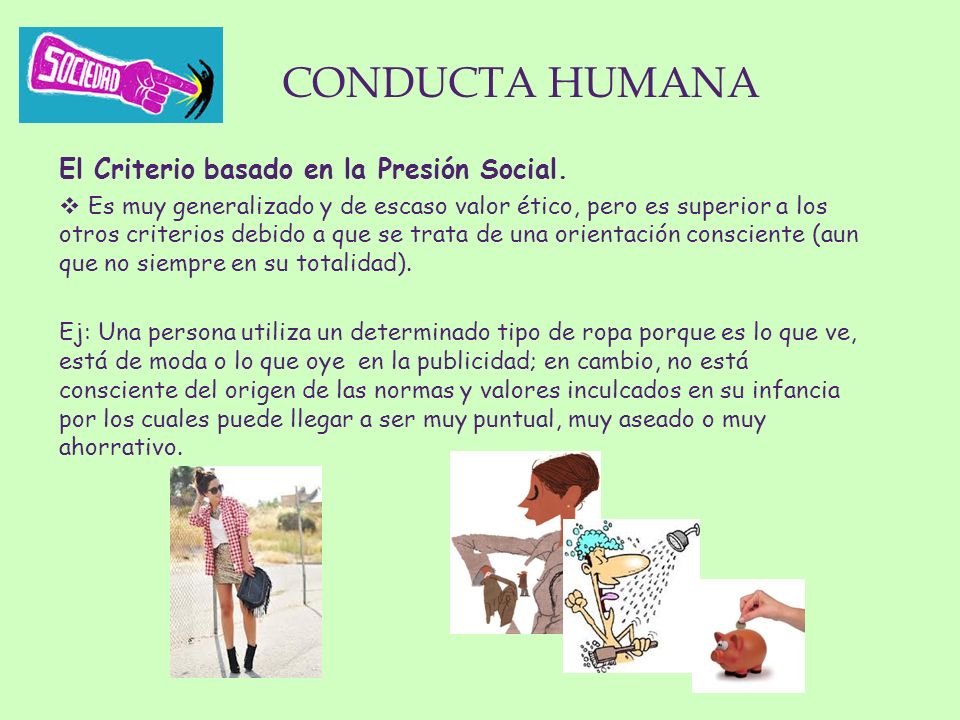 SOCIEDAD

CONDUCTA HUMANA

El Criterio basado en la Presión Social.

❖ Es muy generalizado y de escaso valor ético, pero es superior a los otros criterios debido a que se trata de una orientación consciente (aun que no siempre en su totalidad).

Ej: Una persona utiliza un determinado tipo de ropa porque es lo que ve, está de moda o lo que oye en la publicidad; en cambio, no está consciente del origen de las normas y valores inculcados en su infancia por los cuales puede llegar a ser muy puntual, muy aseado o muy ahorrativo.